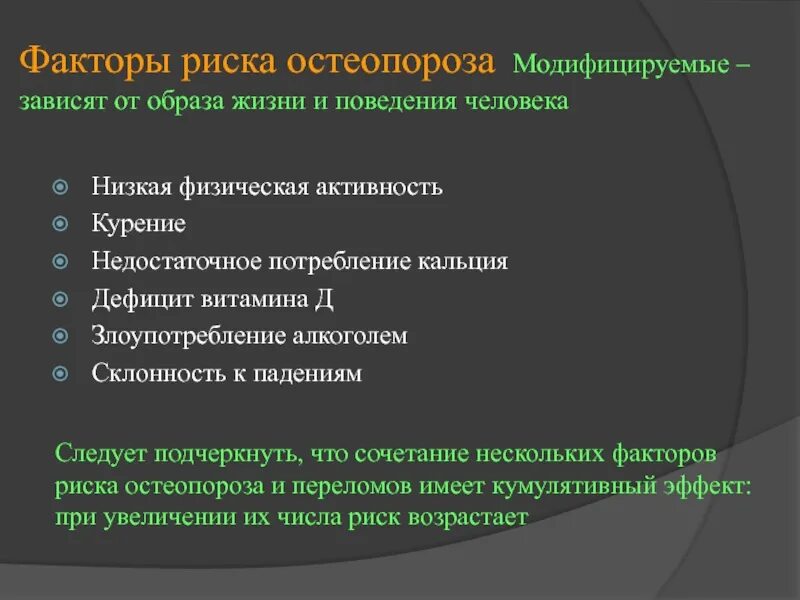 Факторы риска остеопороза Модифицируемые – зависят от образа жизни и поведения человека

Низкая физическая активность
Курение
Недостаточное потребление кальция
Дефицит витамина Д
Злоупотребление алкоголем
Склонность к падениям

Следует подчеркнуть, что сочетание нескольких факторов риска остеопороза и переломов имеет кумулятивный эффект: при увеличении их числа риск возрастает